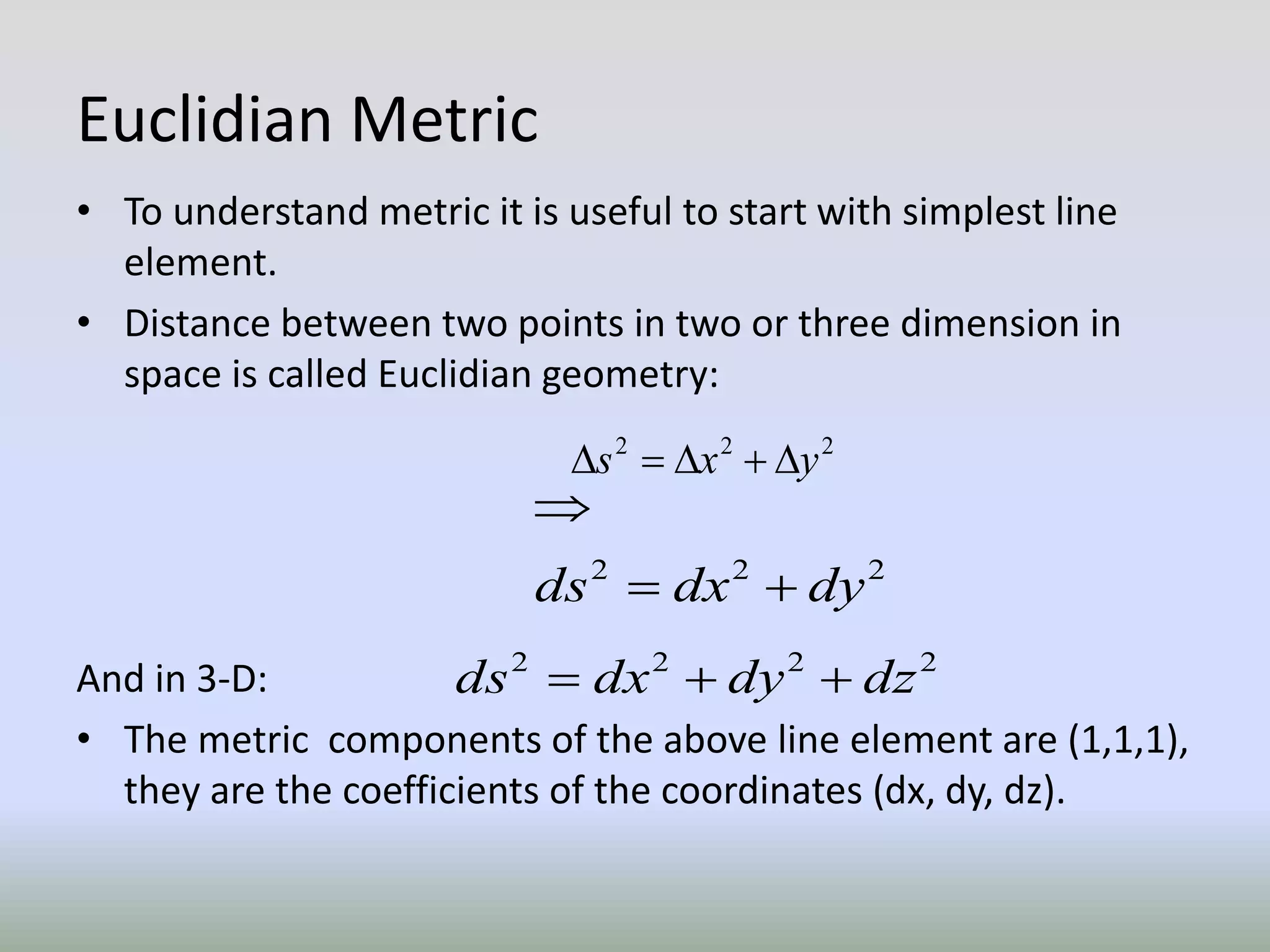 Euclidian Metric

• To understand metric it is useful to start with simplest line element.

• Distance between two points in two or three dimension in space is called Euclidian geometry:

$\Delta s^2 = \Delta x^2 + \Delta y^2$

$\Rightarrow$

$ds^2 = dx^2 + dy^2$

And in 3-D: $ds^2 = dx^2 + dy^2 + dz^2$

• The metric components of the above line element are (1,1,1), they are the coefficients of the coordinates (dx, dy, dz).